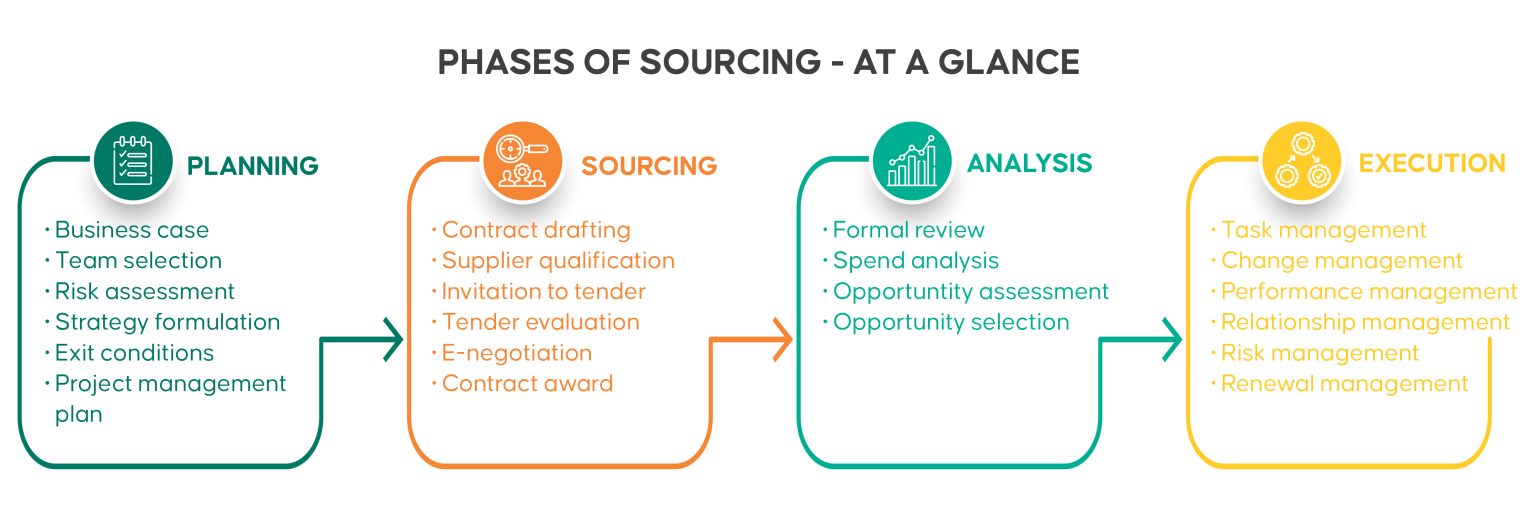 PHASES OF SOURCING - AT A GLANCE

PLANNING

· Business case
· Team selection
· Risk assessment
· Strategy formulation
· Exit conditions
· Project management plan

SOURCING

· Contract drafting
· Supplier qualification
· Invitation to tender
· Tender evaluation
· E-negotiation
· Contract award

ANALYSIS

· Formal review
· Spend analysis
· Opportuntity assessment
· Opportunity selection

EXECUTION

· Task management
· Change management
· Performance management
· Relationship management
· Risk management
· Renewal management